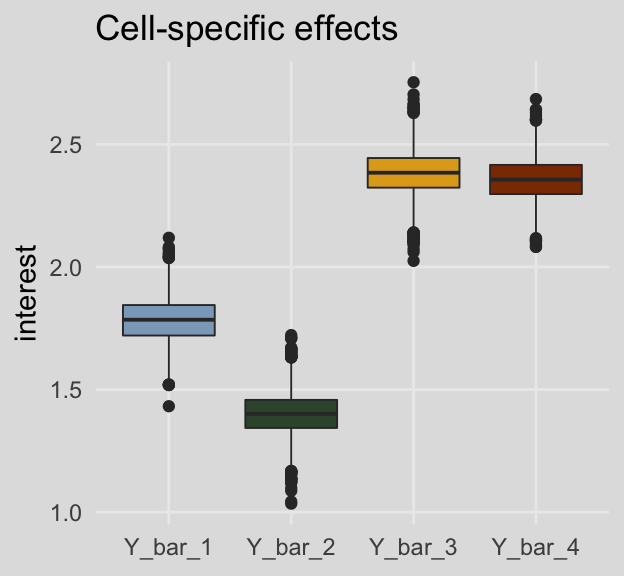 Cell-specific effects

interest

2.5
2.0
1.5
1.0

Y_bar_1 Y_bar_2 Y_bar_3 Y_bar_4